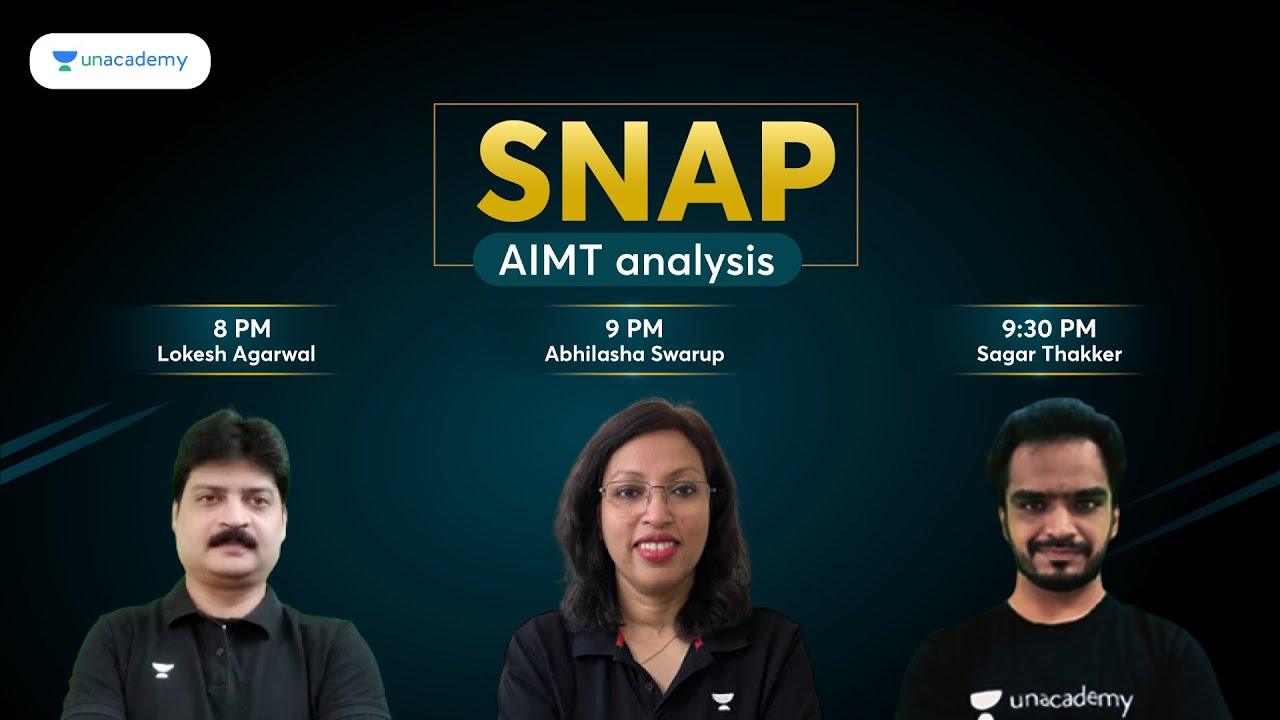 unacademy

SNAP

AIMT analysis

8 PM
Lokesh Agarwal

9 PM
Abhilasha Swarup

9:30 PM
Sagar Thakker

unacademy